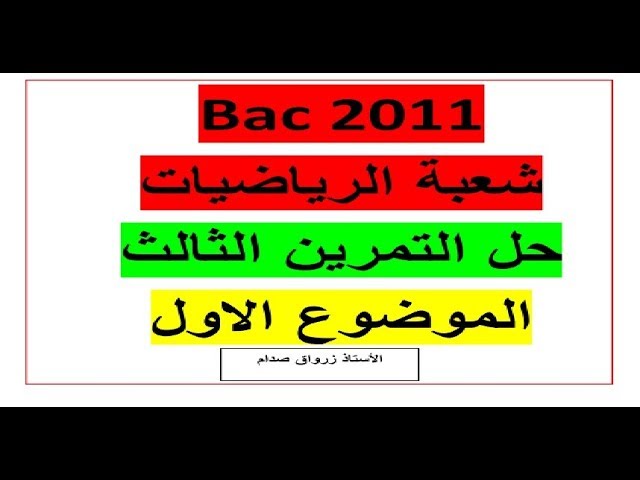 Bac 2011

شعبة الرياضيات

حل التمرين الثالث

الموضوع الاول

الأستاذ زرواق صدام